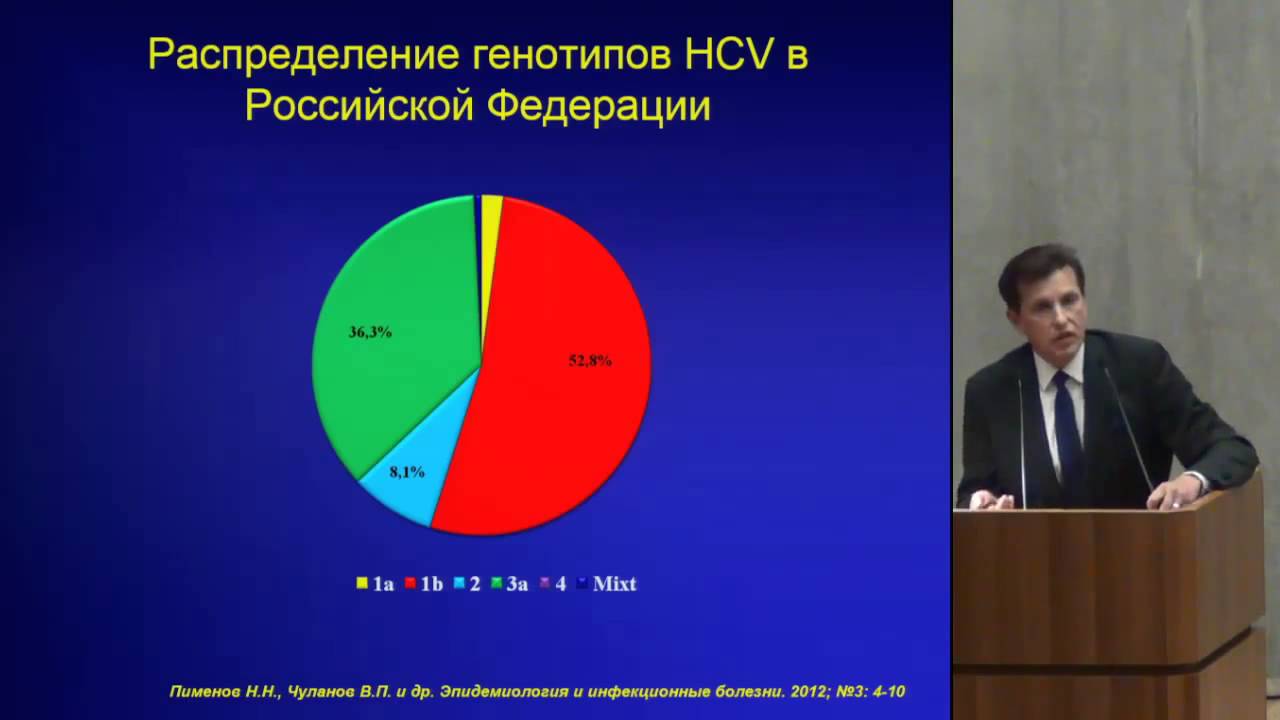 Распределение генотипов HCV в Российской Федерации

36,3%

52,8%

8,1%

1a 1b 2 3a 4 Mixt

Пименов Н.Н., Чуланов В.П. и др. Эпидемиология и инфекционные болезни. 2012; №3: 4-10